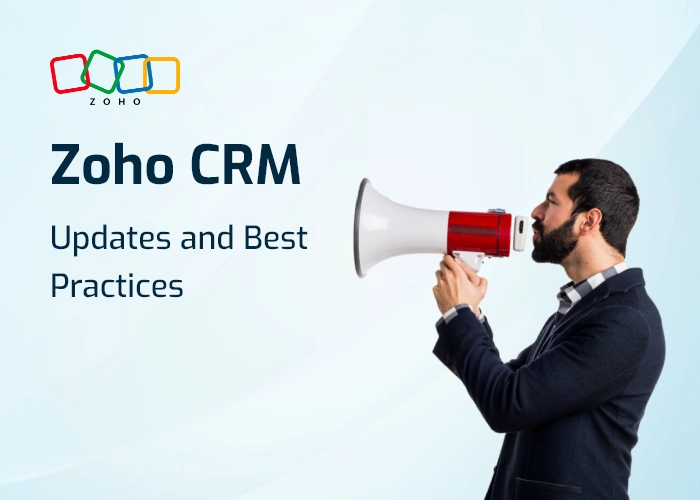 ZOHO

Zoho CRM

Updates and Best Practices